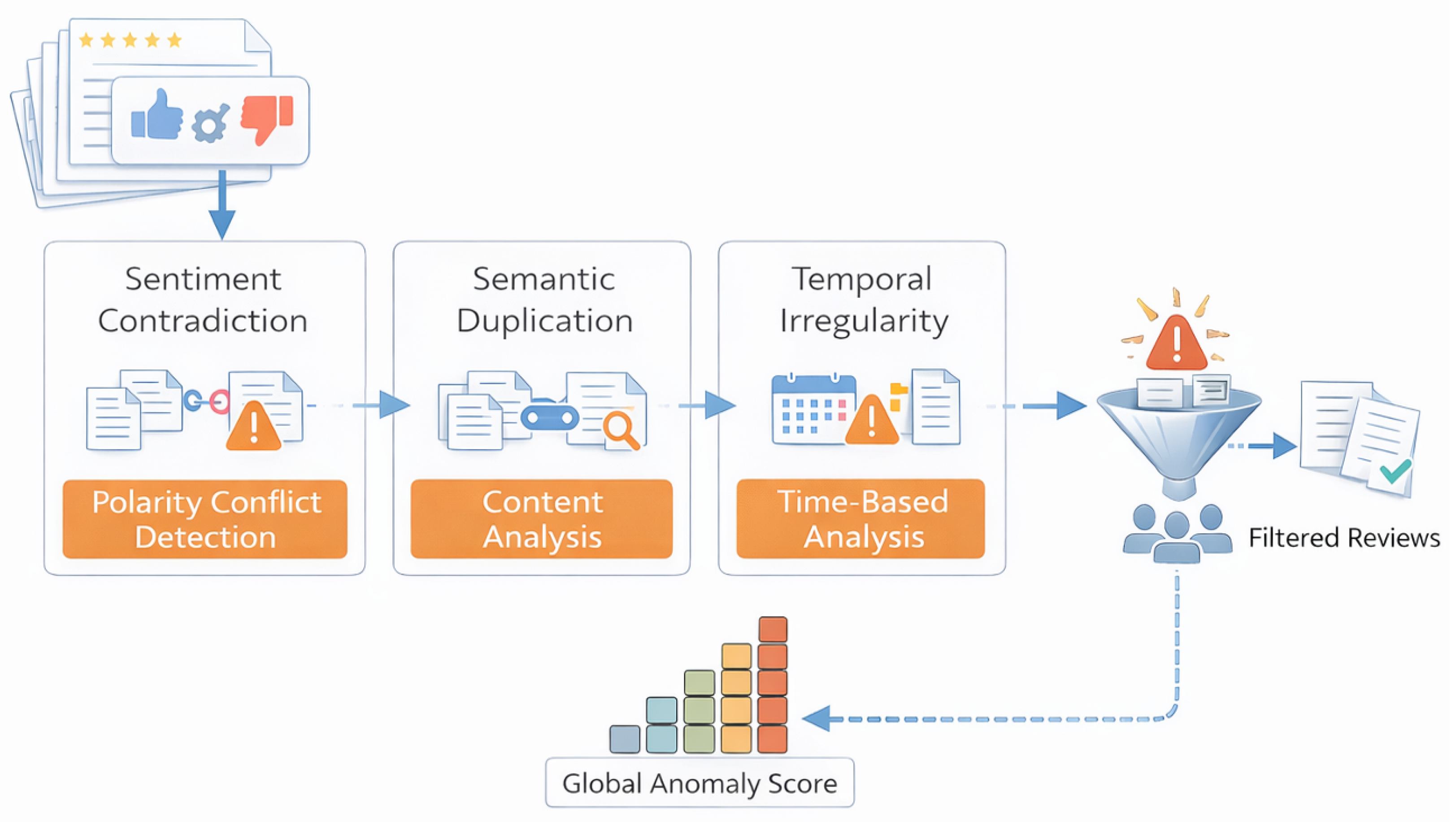 Sentiment Contradiction

Polarity Conflict Detection

Semantic Duplication

Content Analysis

Temporal Irregularity

Time-Based Analysis

Filtered Reviews

Global Anomaly Score